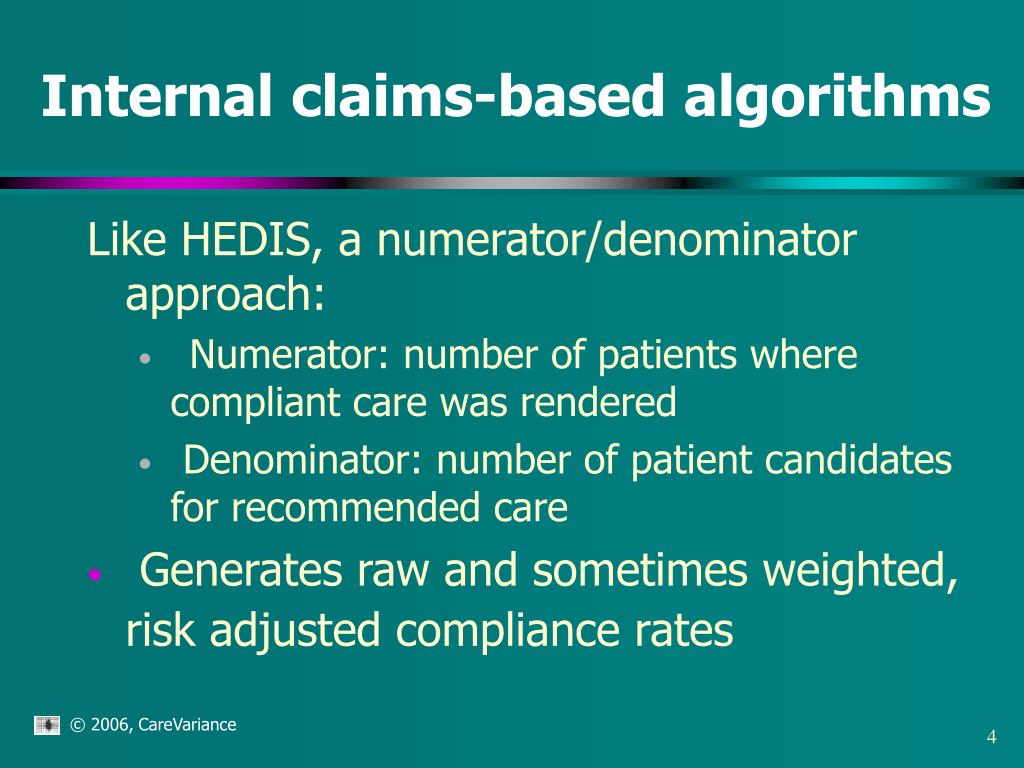 Internal claims-based algorithms

Like HEDIS, a numerator/denominator approach:

• Numerator: number of patients where compliant care was rendered

• Denominator: number of patient candidates for recommended care

• Generates raw and sometimes weighted, risk adjusted compliance rates

© 2006, CareVariance

4